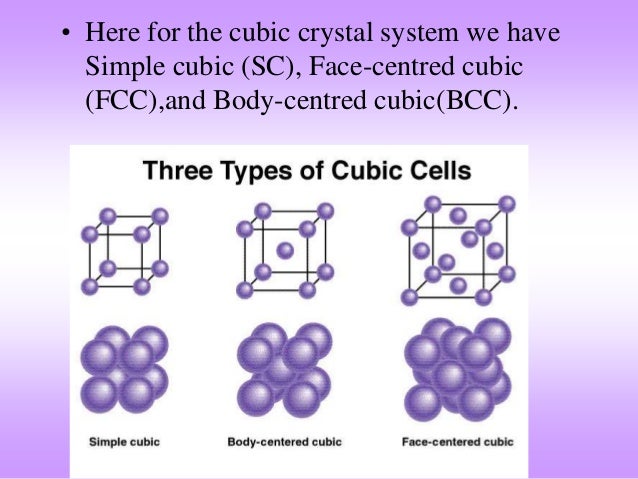 • Here for the cubic crystal system we have Simple cubic (SC), Face-centred cubic (FCC),and Body-centred cubic(BCC).

Three Types of Cubic Cells

Simple cubic

Body-centered cubic

Face-centered cubic